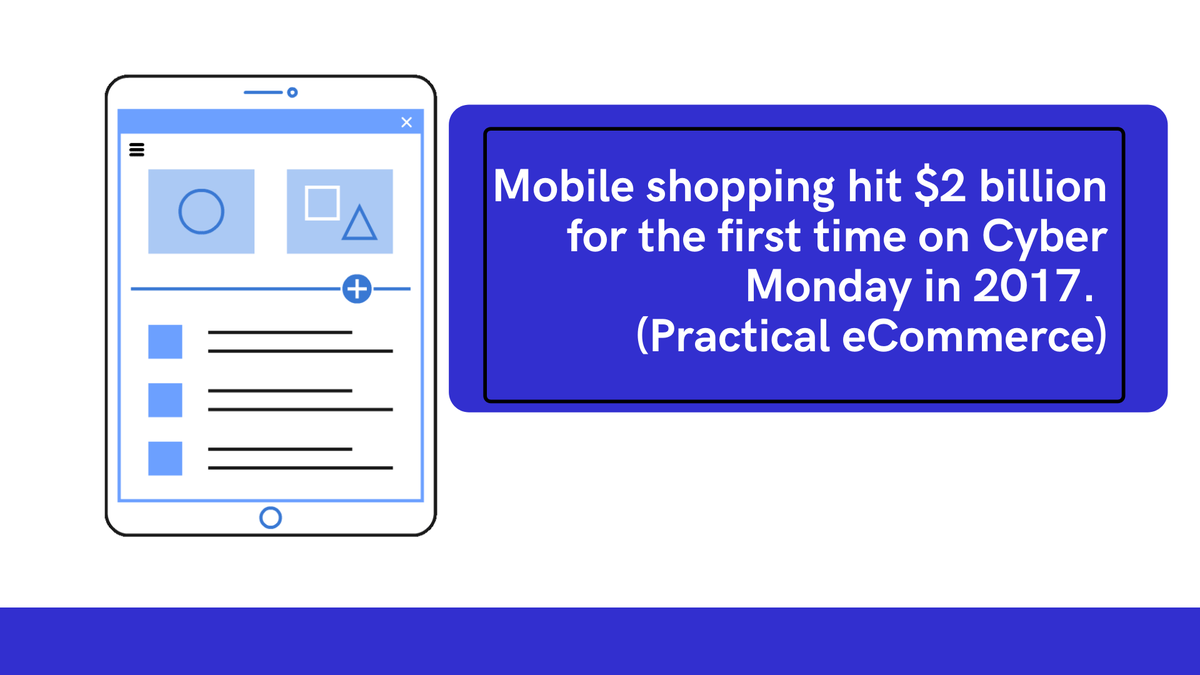 Mobile shopping hit \$2 billion for the first time on Cyber Monday in 2017. (Practical eCommerce)